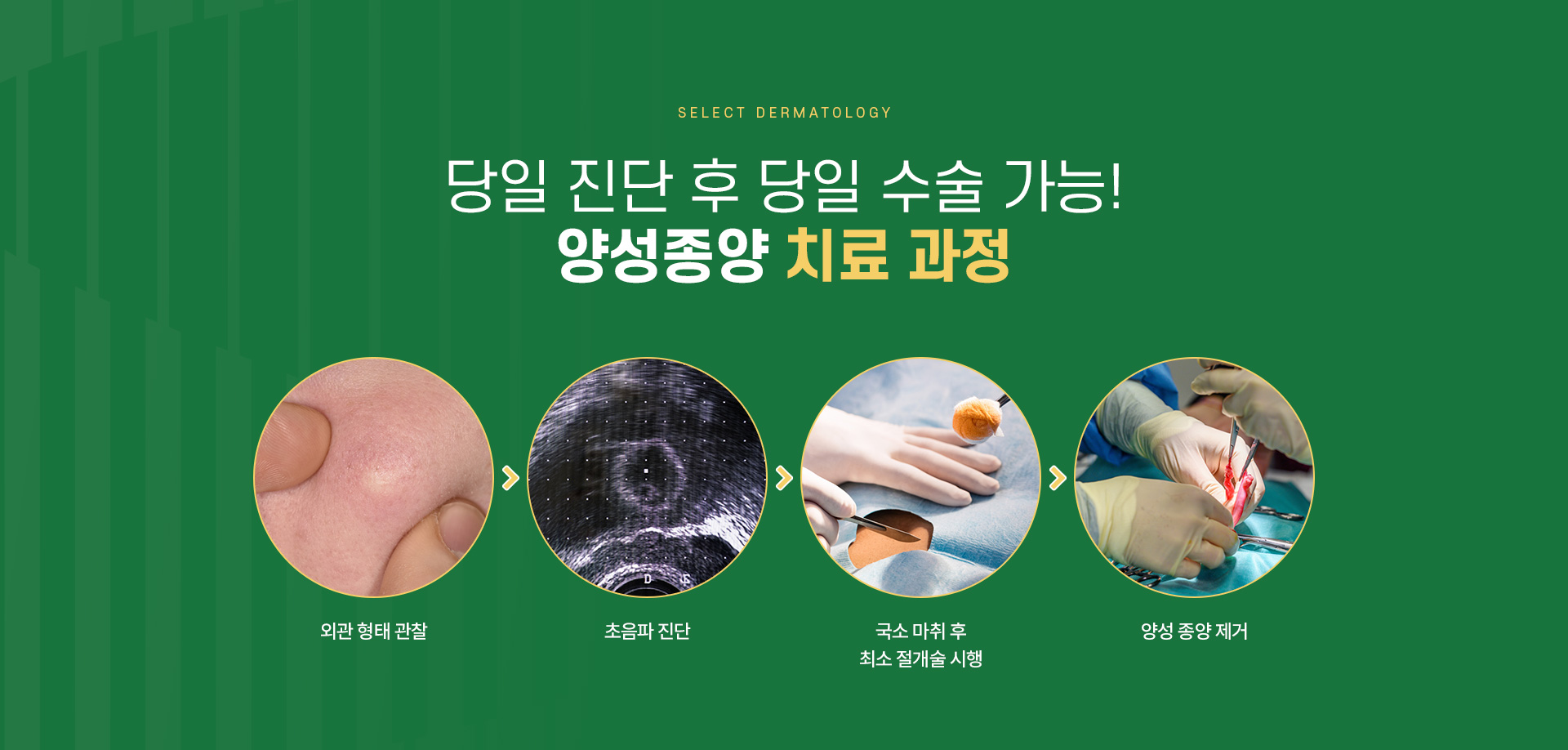 SELECT DERMATOLOGY

당일 진단 후 당일 수술 가능!
양성종양 치료 과정

외관 형태 관찰

초음파 진단

국소 마취 후
최소 절개술 시행

양성 종양 제거